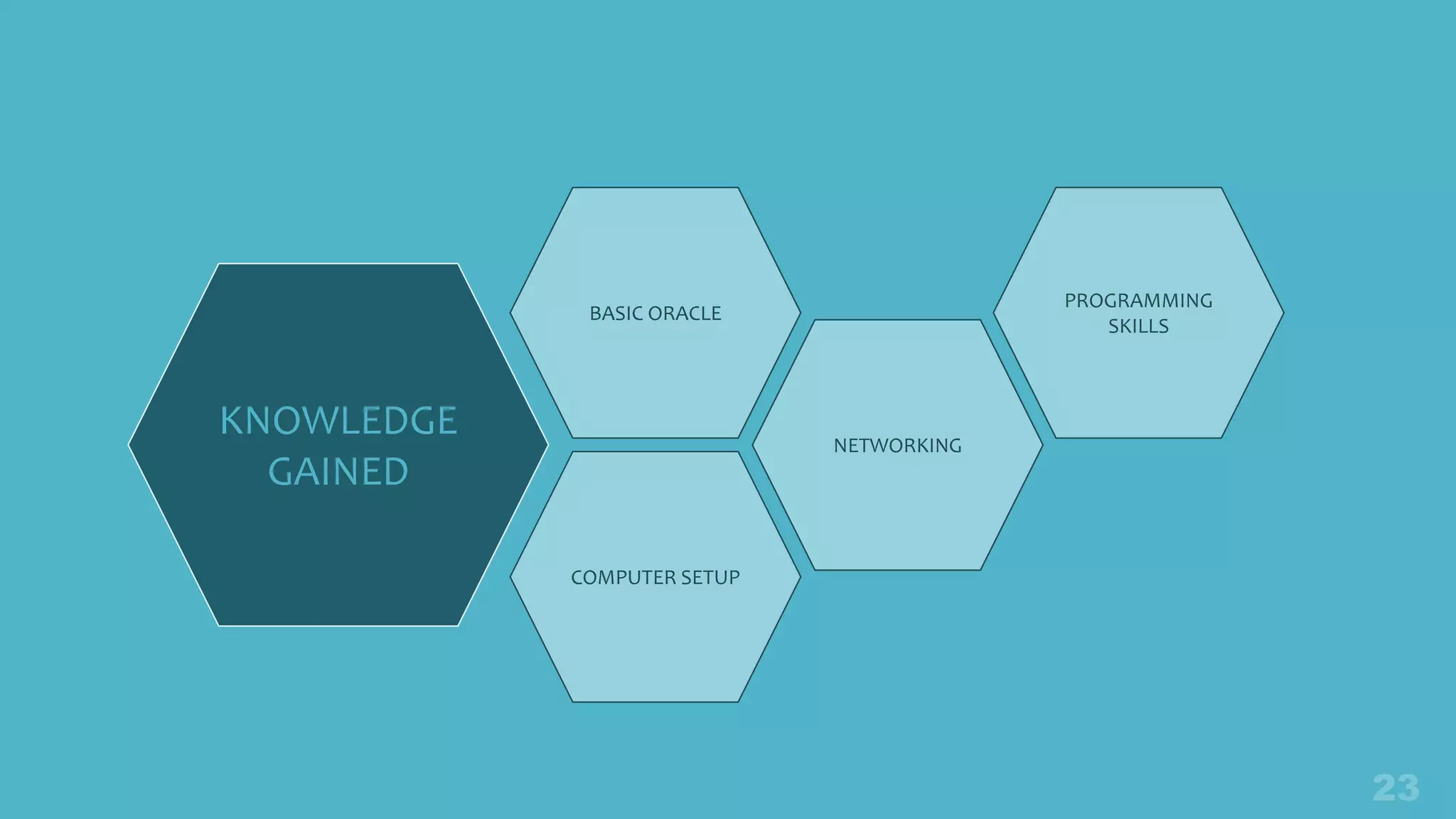 KNOWLEDGE GAINED

BASIC ORACLE

COMPUTER SETUP

NETWORKING

PROGRAMMING SKILLS

23